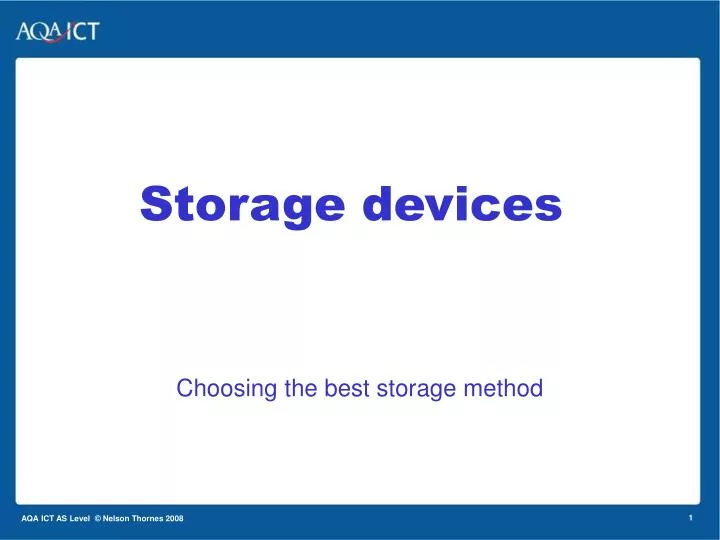 AQA ICT

Storage devices

Choosing the best storage method

AQA ICT AS Level © Nelson Thornes 2008

1